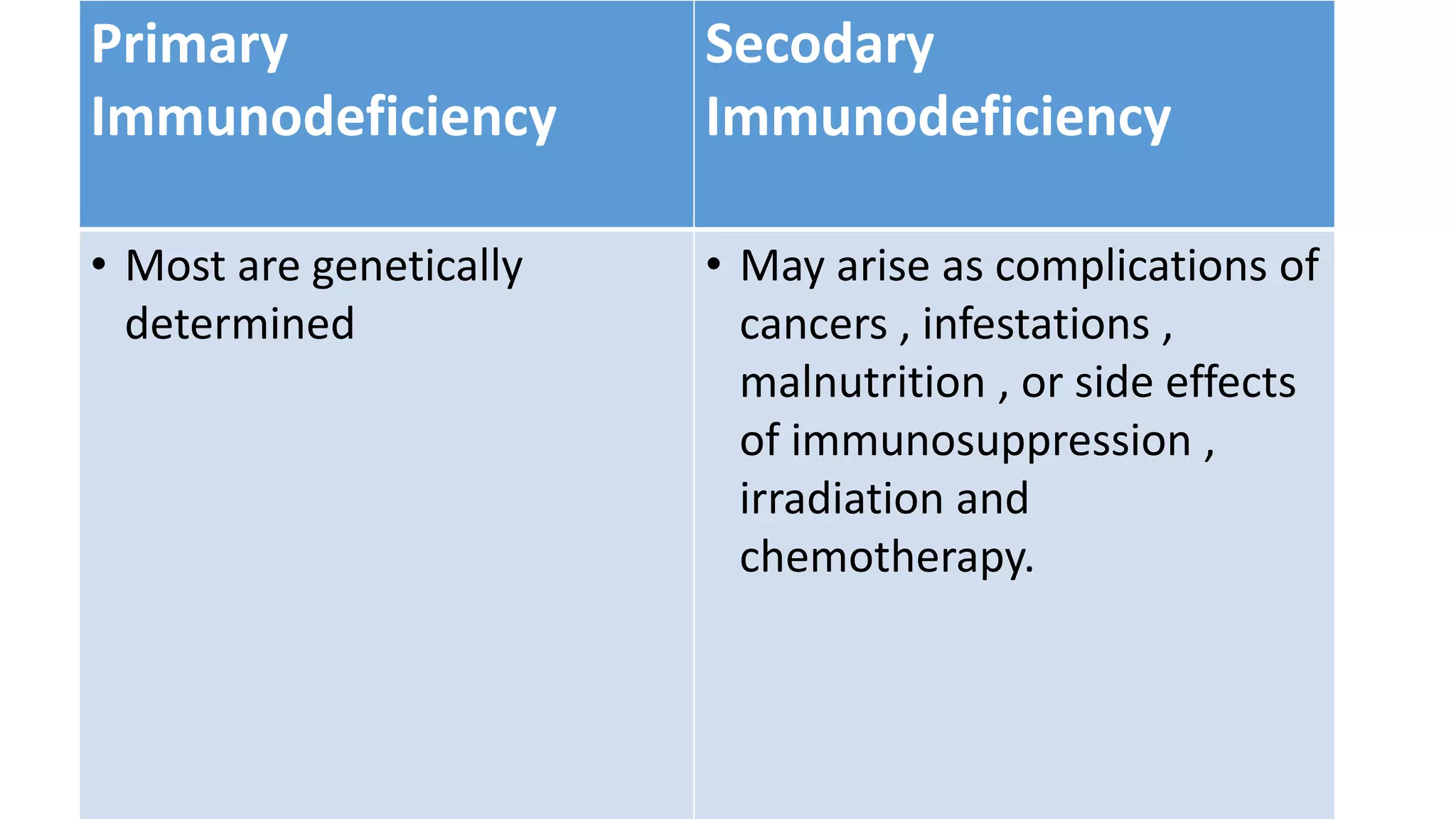 | Primary Immunodeficiency | Secodary Immunodeficiency |
|---|---|
| • Most are genetically determined | • May arise as complications of cancers , infestations , malnutrition , or side effects of immunosuppression , irradiation and chemotherapy. |